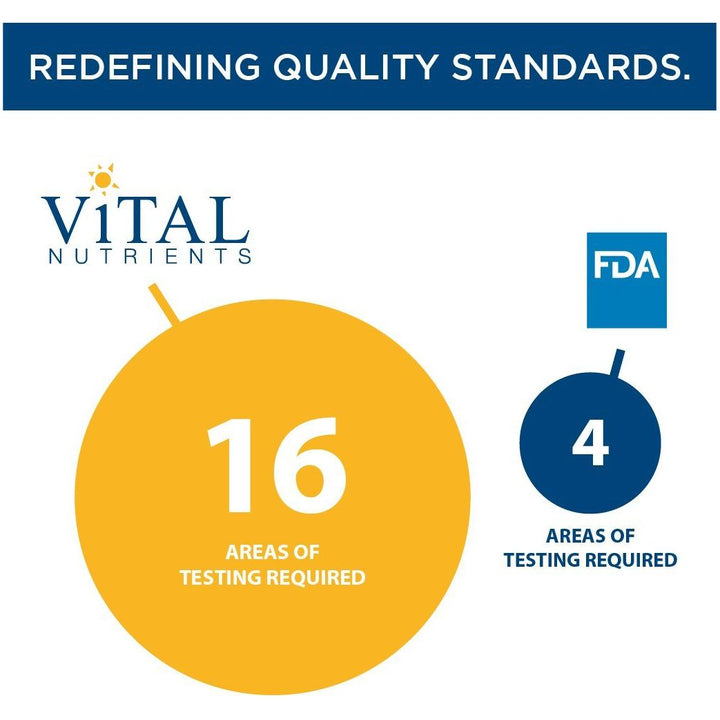 REDEFINING QUALITY STANDARDS.

ViTAL NUTRIENTS

16
AREAS OF TESTING REQUIRED

FDA

4
AREAS OF TESTING REQUIRED